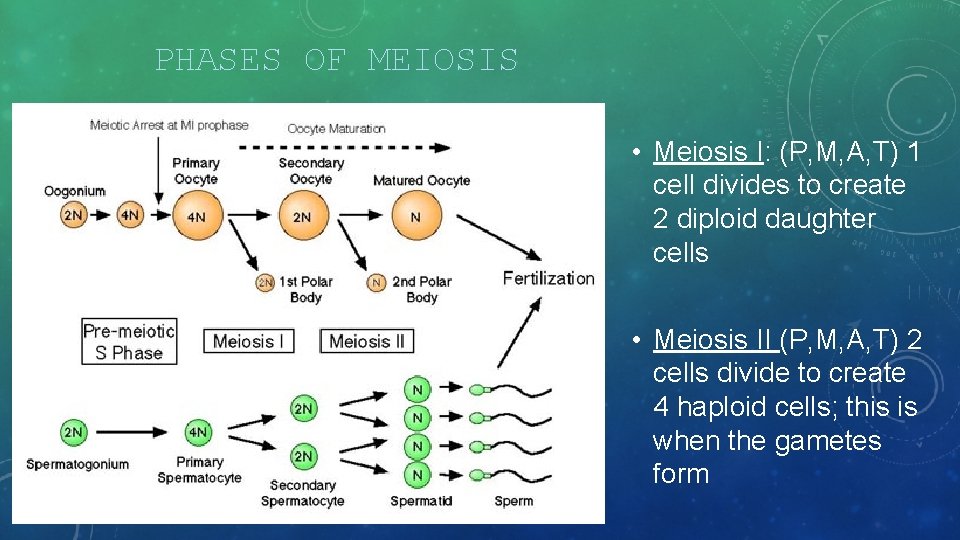 PHASES OF MEIOSIS

Meiotic Arrest at MI prophase

Oocyte Maturation

Oogonium

Primary Oocyte

Secondary Oocyte

Matured Oocyte

2N

4N

4N

2N

N

2N 1st Polar Body

N 2nd Polar Body

Fertilization

Pre-meiotic S Phase

Meiosis I

Meiosis II

2N

4N

2N

2N

N

N

N

N

Spermatogonium

Primary Spermatocyte

Secondary Spermatocyte

Spermatid

Sperm

• Meiosis I: (P,M,A,T) 1 cell divides to create 2 diploid daughter cells

• Meiosis II (P,M,A,T) 2 cells divide to create 4 haploid cells; this is when the gametes form